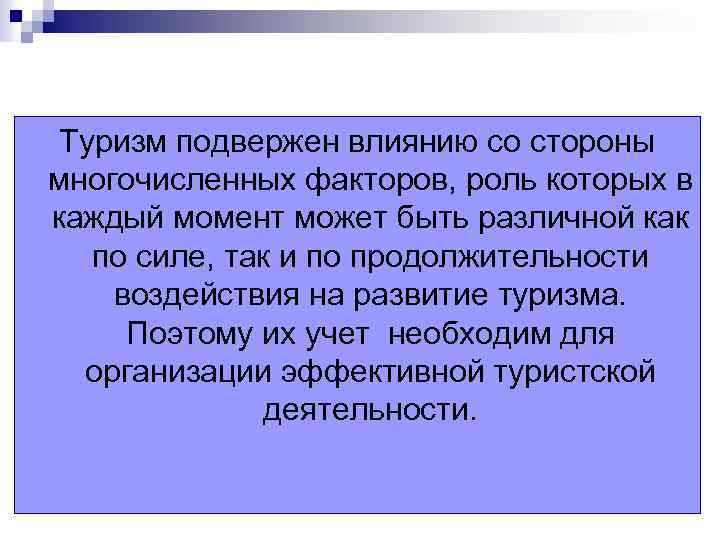 Туризм подвержен влиянию со стороны многочисленных факторов, роль которых в каждый момент может быть различной как по силе, так и по продолжительности воздействия на развитие туризма. Поэтому их учет необходим для организации эффективной туристской деятельности.